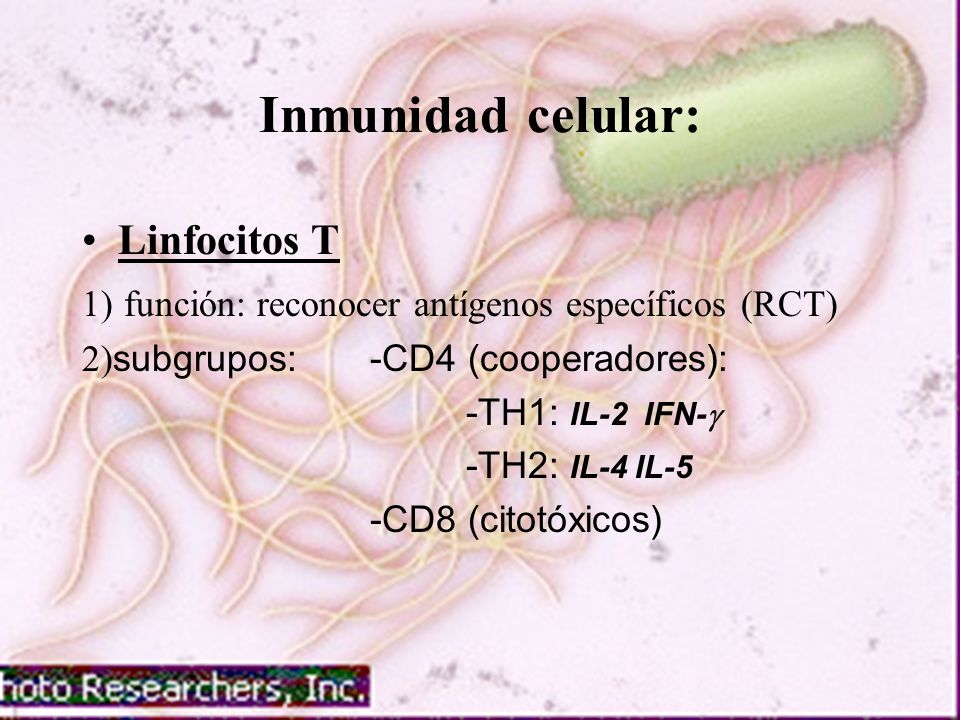 Inmunidad celular:

• Linfocitos T

1) función: reconocer antígenos específicos (RCT)

2)subgrupos: -CD4 (cooperadores):

-TH1: IL-2 IFN-$\gamma$

-TH2: IL-4 IL-5

-CD8 (citotóxicos)

hoto Researchers, Inc.